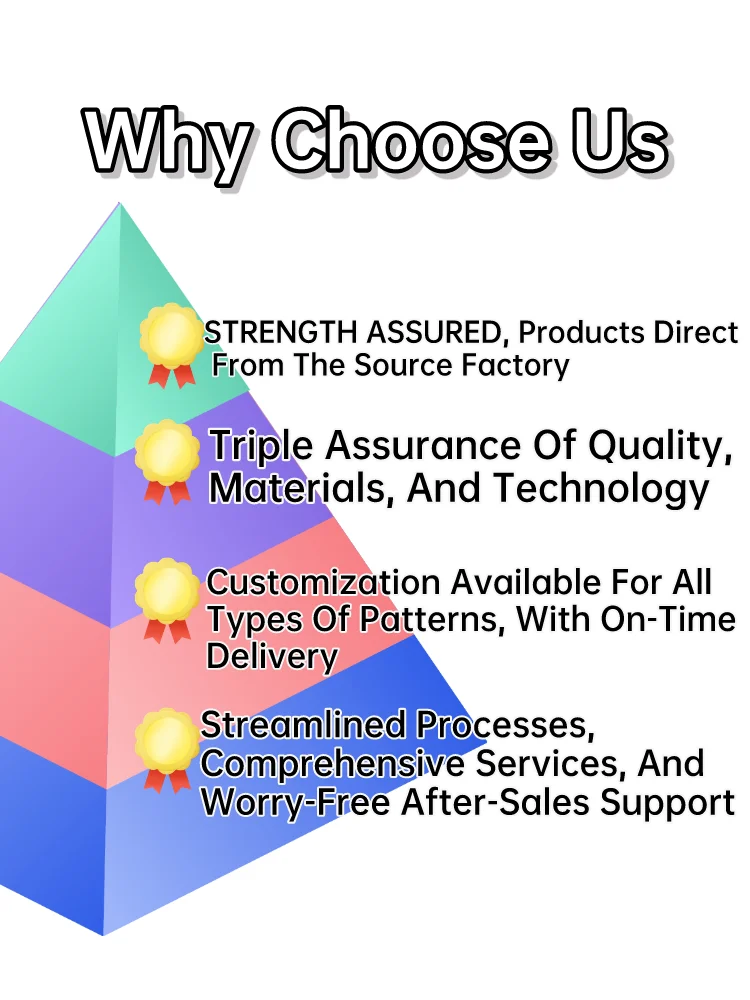 Why Choose Us

STRENGTH ASSURED, Products Direct From The Source Factory

Triple Assurance Of Quality, Materials, And Technology

Customization Available For All Types Of Patterns, With On-Time Delivery

Streamlined Processes, Comprehensive Services, And Worry-Free After-Sales Support